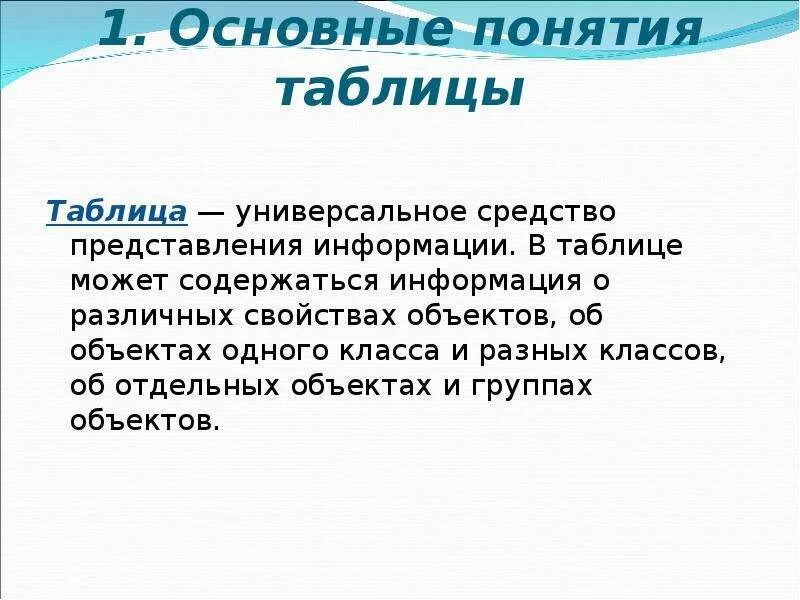 1. Основные понятия таблицы

Таблица — универсальное средство представления информации. В таблице может содержаться информация о различных свойствах объектов, об объектах одного класса и разных классов, об отдельных объектах и группах объектов.